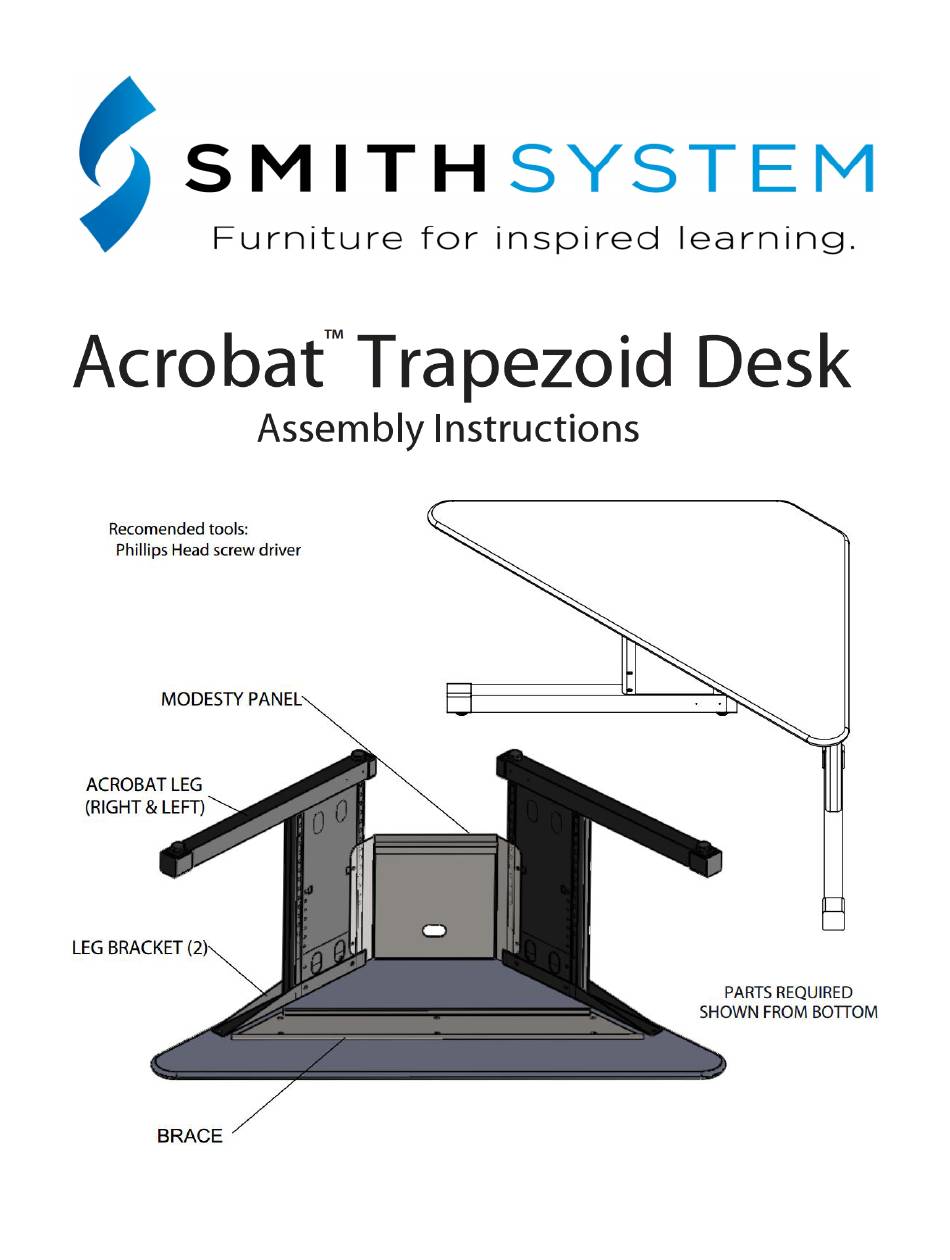 SMITH SYSTEM
Furniture for inspired learning.

Acrobat™ Trapezoid Desk
Assembly Instructions

Recomended tools:
Phillips Head screw driver

MODESTY PANEL

ACROBAT LEG
(RIGHT & LEFT)

LEG BRACKET (2)

BRACE

PARTS REQUIRED
SHOWN FROM BOTTOM